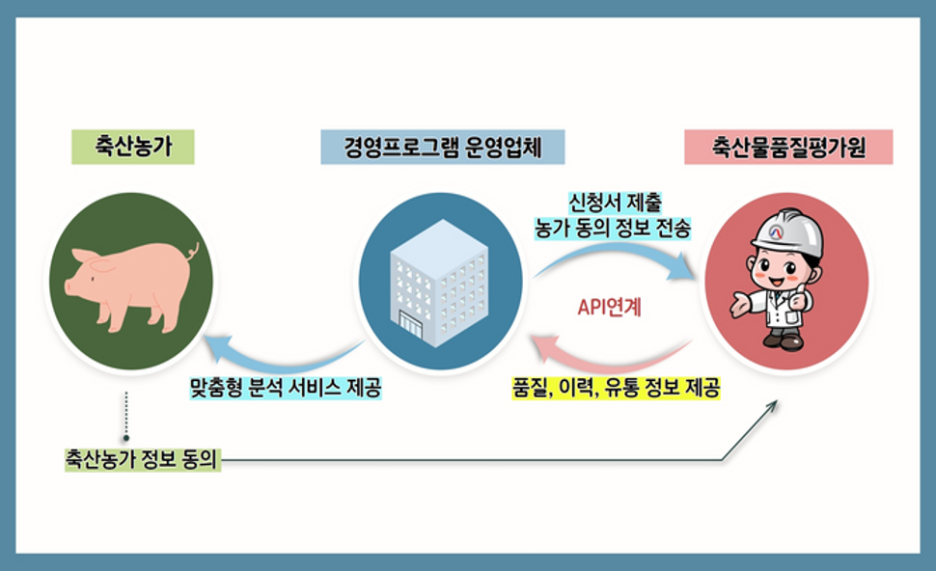 축산농가

경영프로그램 운영업체

축산물품질평가원

신청서 제출
농가 동의 정보 전송

API연계

맞춤형 분석 서비스 제공

품질, 이력, 유통 정보 제공

축산농가 정보 동의